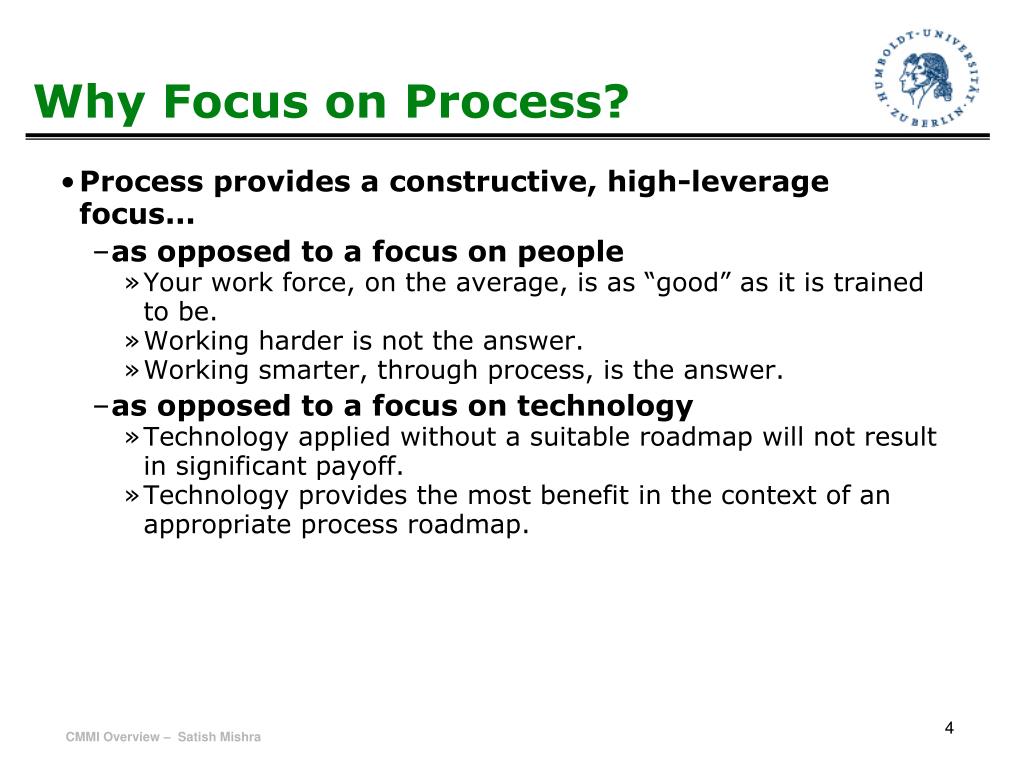 Why Focus on Process?

HUMBOLDT-UNIVERSITÄT ZU BERLIN

• Process provides a constructive, high-leverage focus...

– as opposed to a focus on people

» Your work force, on the average, is as “good” as it is trained to be.

» Working harder is not the answer.

» Working smarter, through process, is the answer.

– as opposed to a focus on technology

» Technology applied without a suitable roadmap will not result in significant payoff.

» Technology provides the most benefit in the context of an appropriate process roadmap.

CMMI Overview – Satish Mishra

4